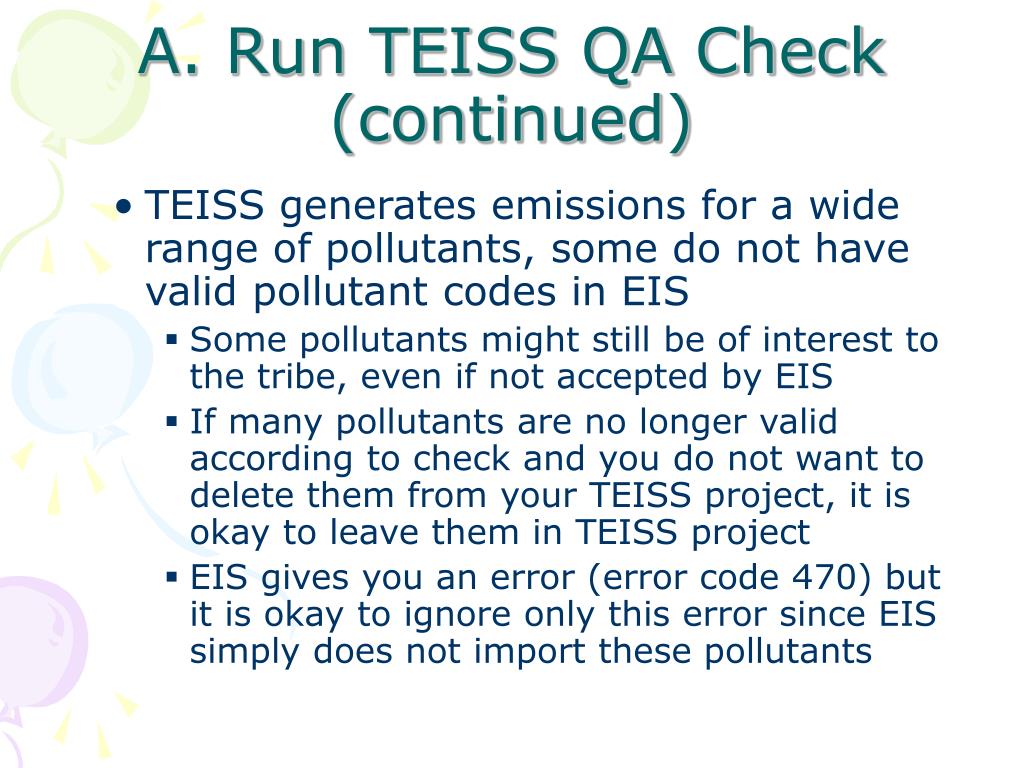 A. Run TEISS QA Check (continued)

• TEISS generates emissions for a wide range of pollutants, some do not have valid pollutant codes in EIS

▪ Some pollutants might still be of interest to the tribe, even if not accepted by EIS

▪ If many pollutants are no longer valid according to check and you do not want to delete them from your TEISS project, it is okay to leave them in TEISS project

▪ EIS gives you an error (error code 470) but it is okay to ignore only this error since EIS simply does not import these pollutants